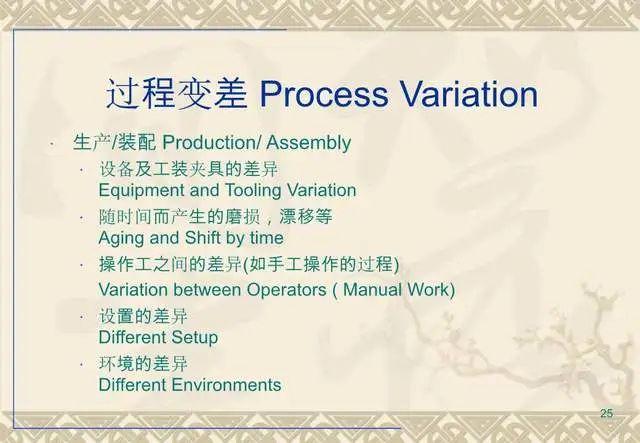 过程变差 Process Variation

· 生产/装配 Production/ Assembly

· 设备及工装夹具的差异
Equipment and Tooling Variation

· 随时间而产生的磨损，漂移等
Aging and Shift by time

· 操作工之间的差异(如手工操作的过程)
Variation between Operators ( Manual Work)

· 设置的差异
Different Setup

· 环境的差异
Different Environments

25